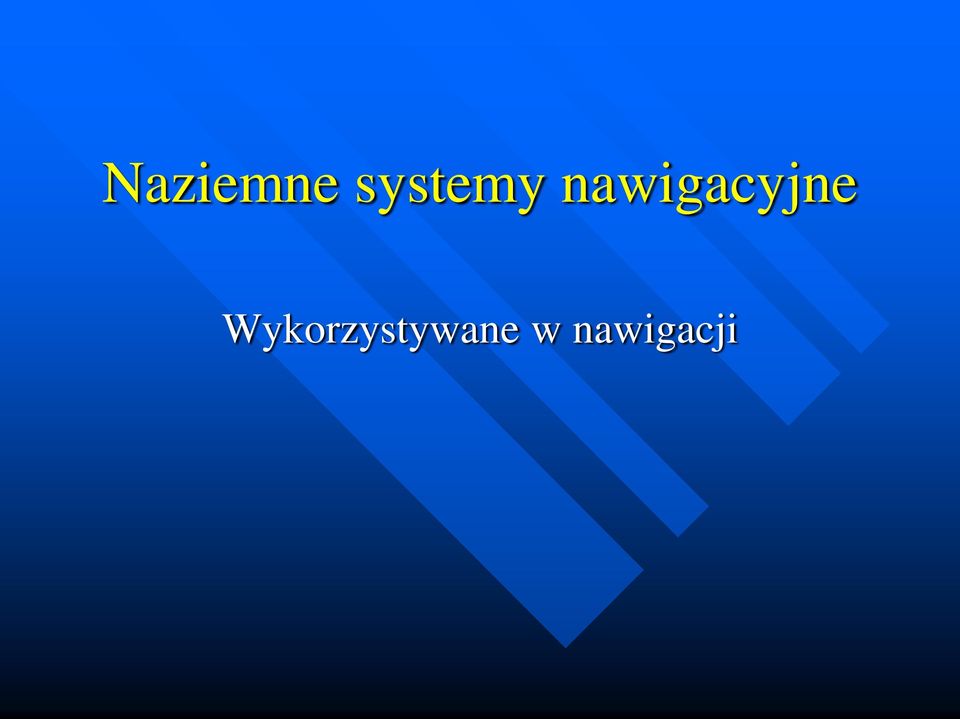 Naziemne systemy nawigacyjne

Wykorzystywane w nawigacji